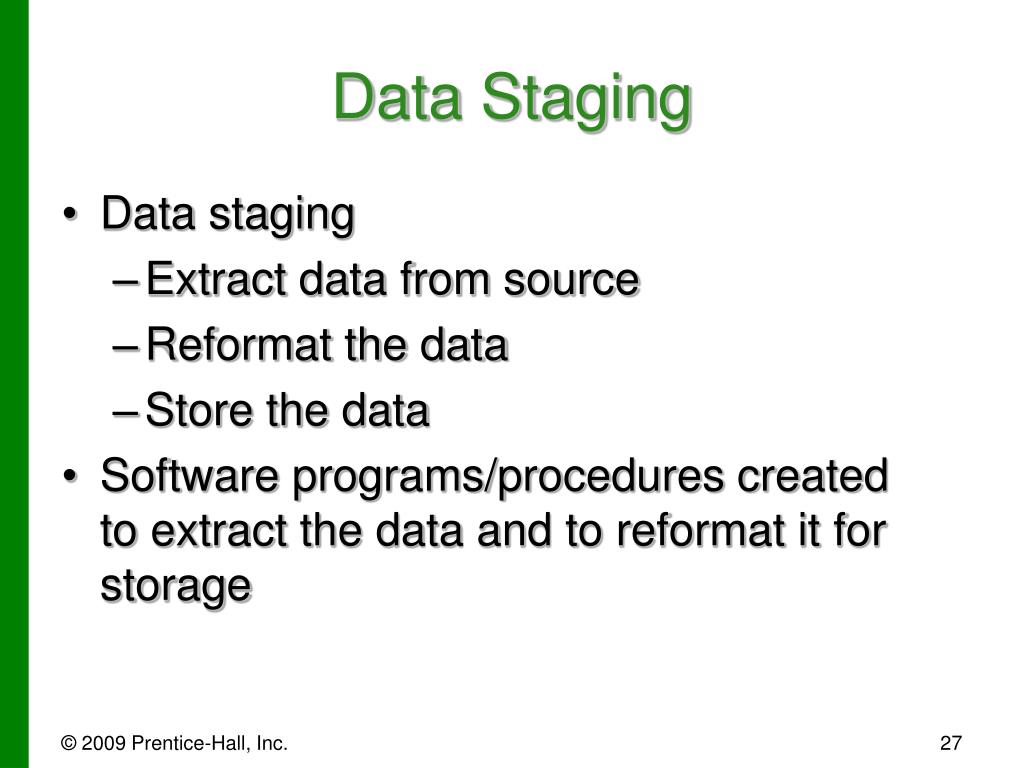 Data Staging

• Data staging
  – Extract data from source
  – Reformat the data
  – Store the data
• Software programs/procedures created to extract the data and to reformat it for storage

© 2009 Prentice-Hall, Inc.

27